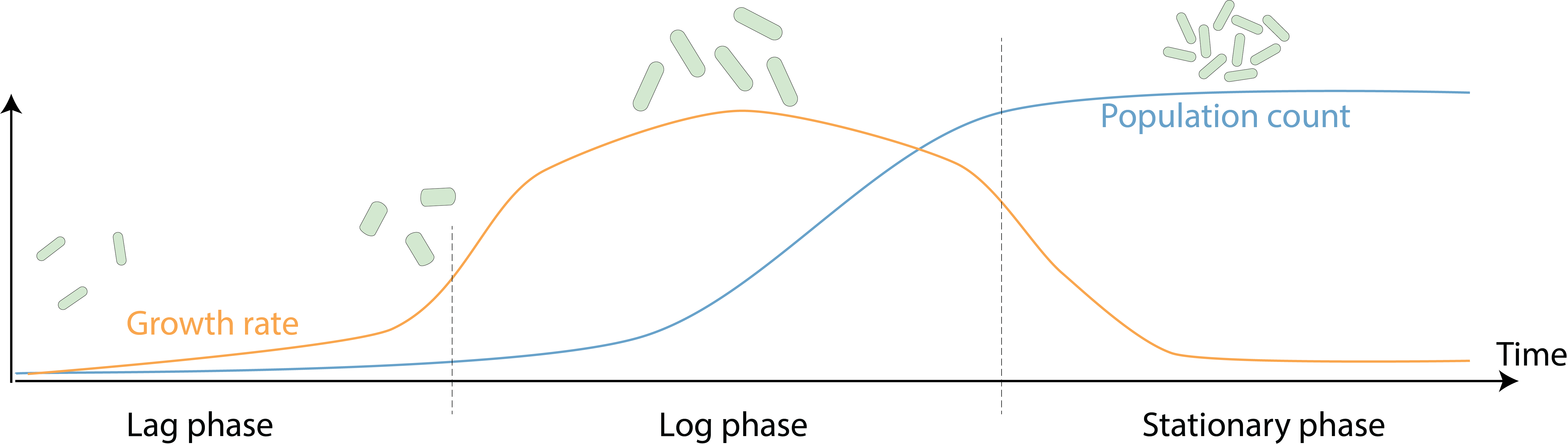 Population count

Growth rate

Time

Lag phase

Log phase

Stationary phase